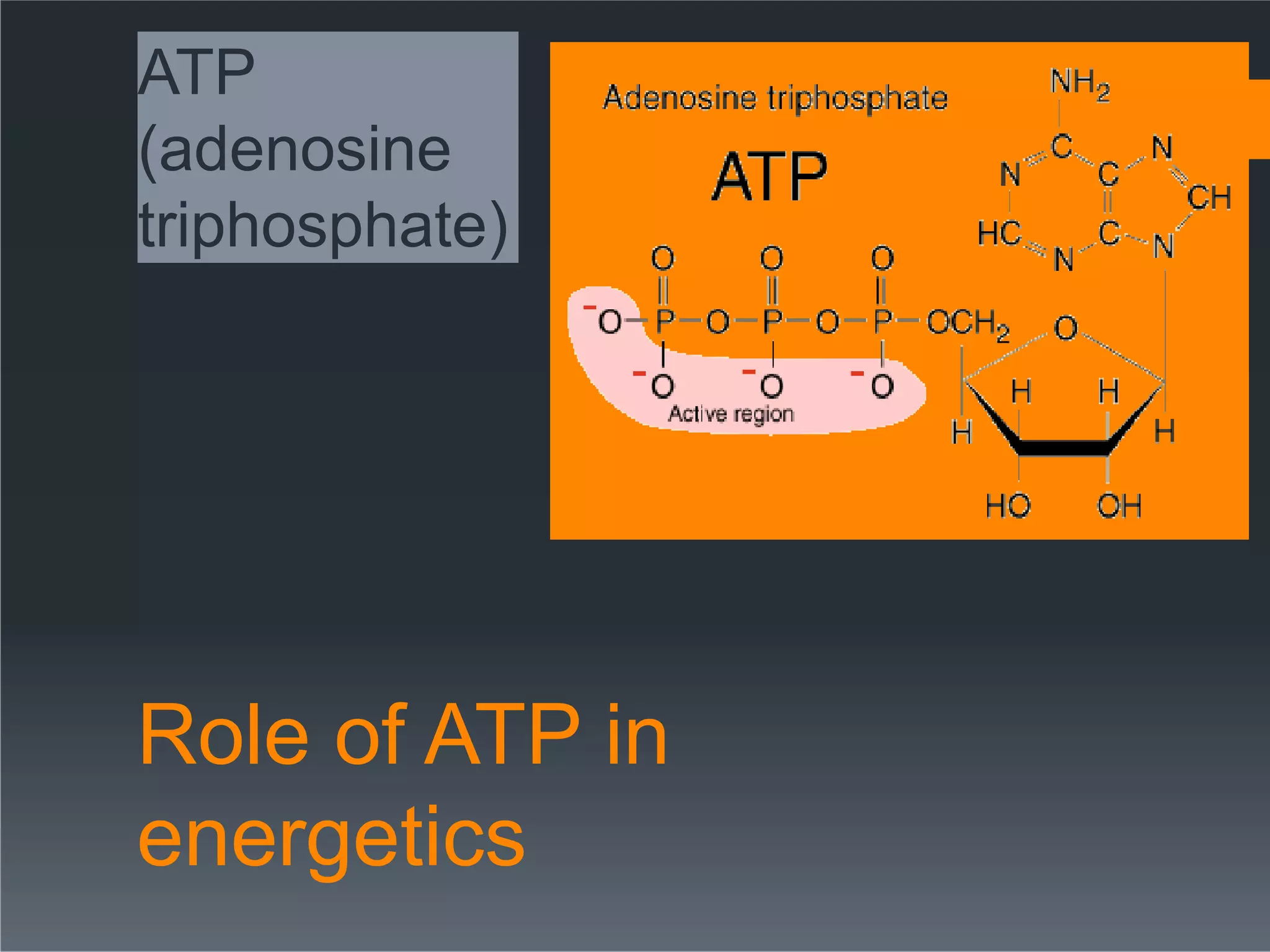 ATP (adenosine triphosphate)

Adenosine triphosphate

ATP

$NH_2$

C N N C CH HC C N N

O O O

$^-O-P-O-P-O-P-OCH_2$

O

$^-O$ $^-O$ $^-O$

Active region

H H H H

HO OH

Role of ATP in energetics